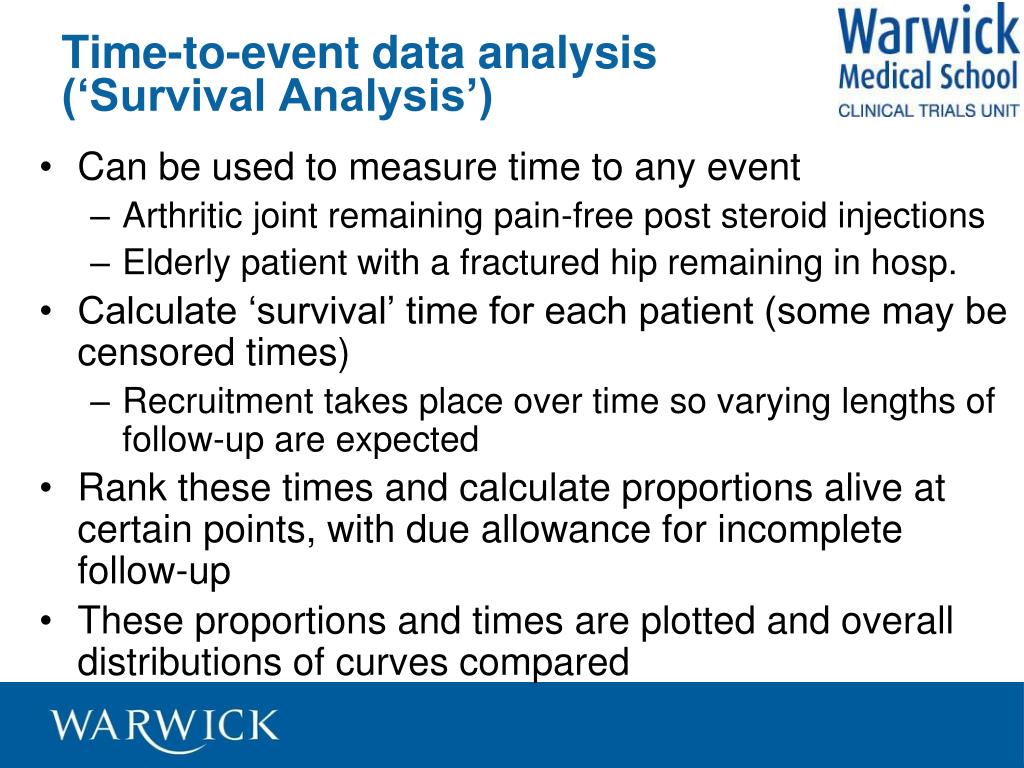 Time-to-event data analysis (‘Survival Analysis’)

Warwick Medical School
CLINICAL TRIALS UNIT

• Can be used to measure time to any event
– Arthritic joint remaining pain-free post steroid injections
– Elderly patient with a fractured hip remaining in hosp.
• Calculate ‘survival’ time for each patient (some may be censored times)
– Recruitment takes place over time so varying lengths of follow-up are expected
• Rank these times and calculate proportions alive at certain points, with due allowance for incomplete follow-up
• These proportions and times are plotted and overall distributions of curves compared

WARWICK